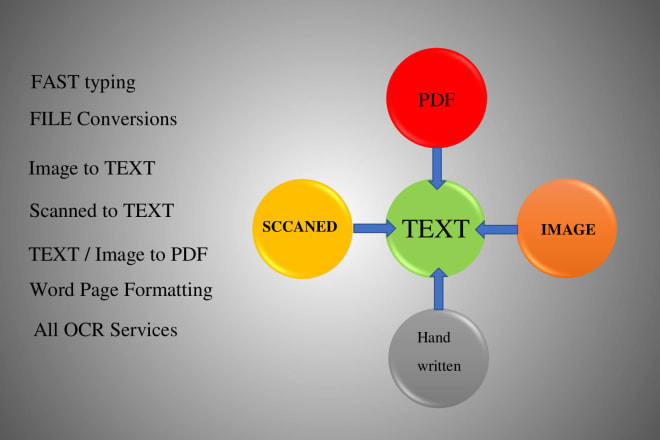 FAST typing

FILE Conversions

Image to TEXT

Scanned to TEXT

TEXT / Image to PDF

Word Page Formatting

All OCR Services

PDF

SCCANED

TEXT

IMAGE

Hand written